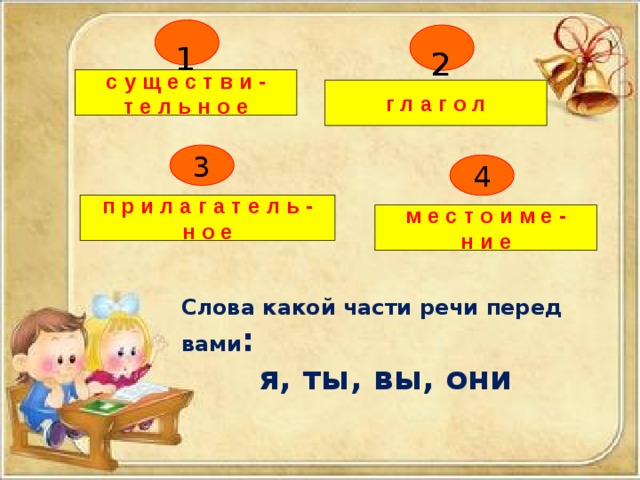 1
существительное

2
глагол

3
прилагательное

4
местоимение

Слова какой части речи перед вами:
я, ты, вы, они